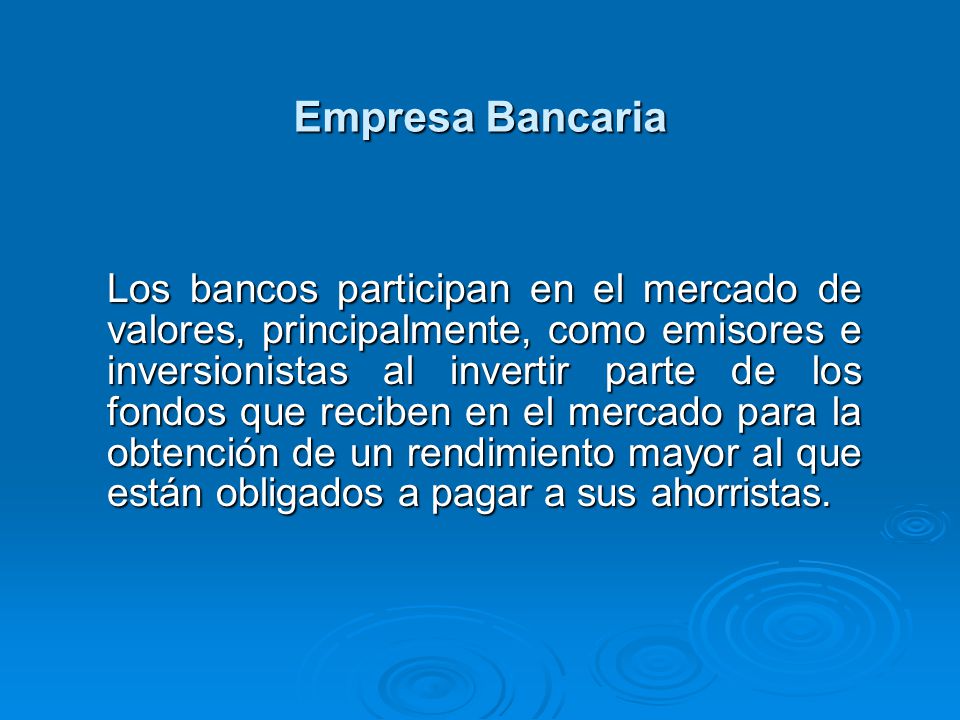 Empresa Bancaria

Los bancos participan en el mercado de valores, principalmente, como emisores e inversionistas al invertir parte de los fondos que reciben en el mercado para la obtención de un rendimiento mayor al que están obligados a pagar a sus ahorristas.